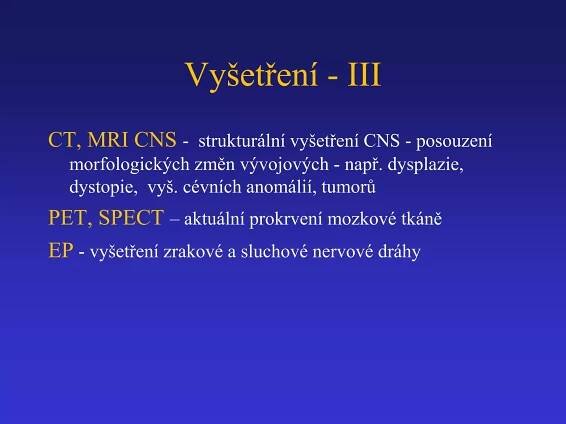 Vyšetření - III

CT, MRI CNS - strukturální vyšetření CNS - posouzení morfologických změn vývojových - např. dysplazie, dystopie, vyš. cévních anomálií, tumorů

PET, SPECT – aktuální prokrvení mozkové tkáně

EP - vyšetření zrakové a sluchové nervové dráhy